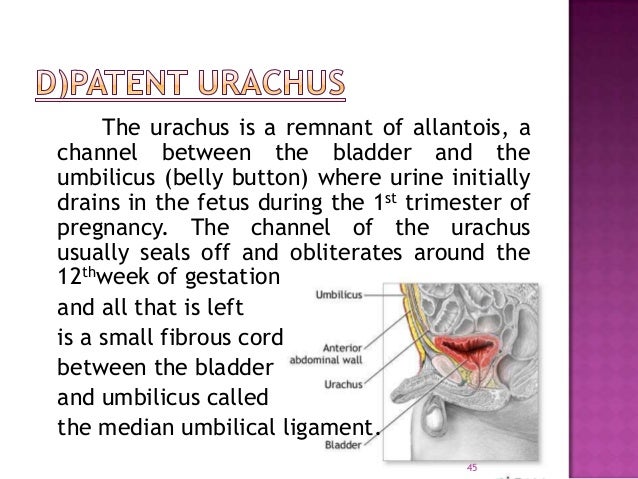 D)PATENT URACHUS

The urachus is a remnant of allantois, a channel between the bladder and the umbilicus (belly button) where urine initially drains in the fetus during the 1$^{st}$ trimester of pregnancy. The channel of the urachus usually seals off and obliterates around the 12$^{th}$week of gestation and all that is left is a small fibrous cord between the bladder and umbilicus called the median umbilical ligament.

Umbilicus

Anterior abdominal wall

Urachus

Bladder

45